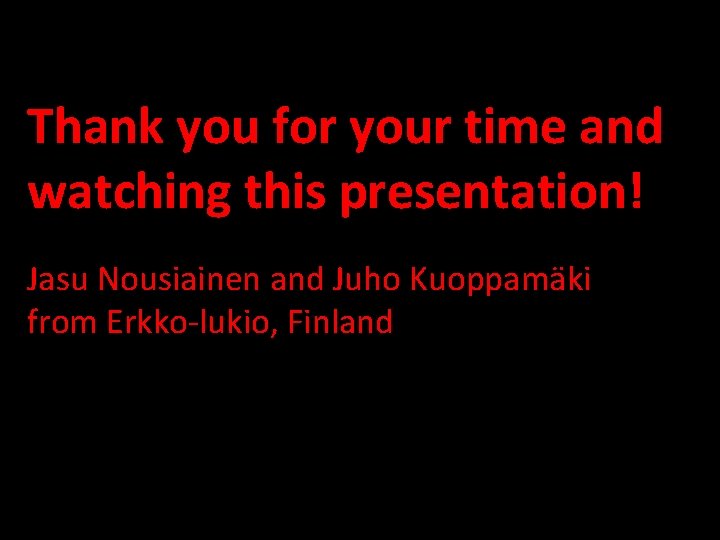 Thank you for your time and watching this presentation!

Jasu Nousiainen and Juho Kuoppamäki from Erkko-lukio, Finland